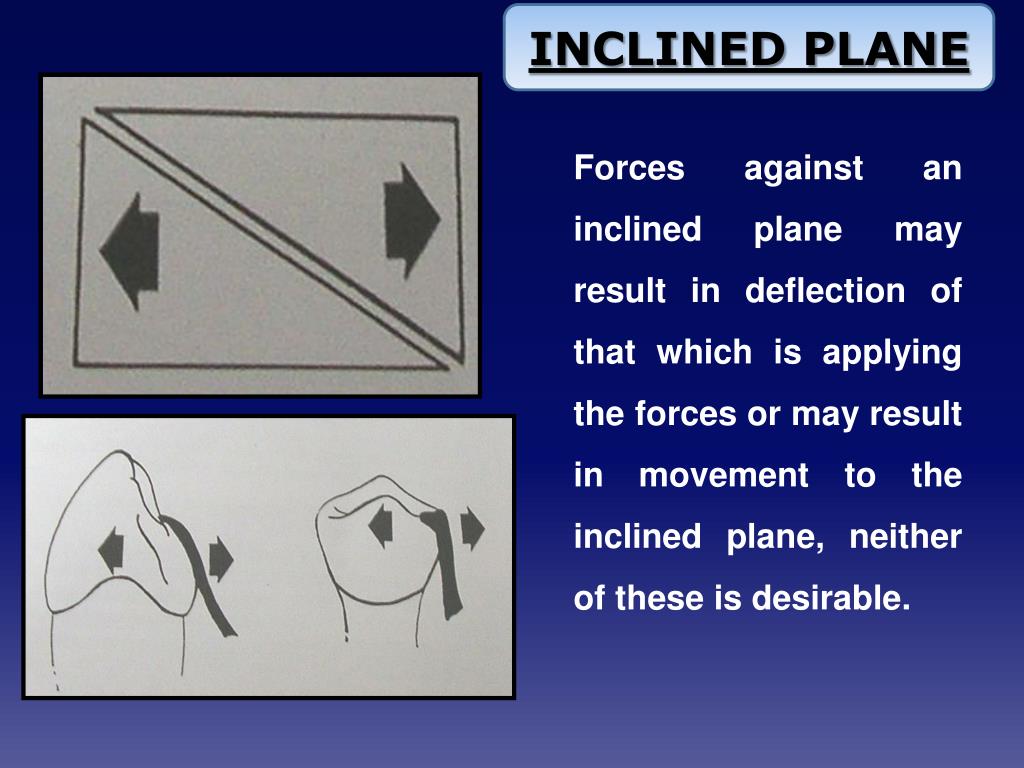 INCLINED PLANE

Forces against an inclined plane may result in deflection of that which is applying the forces or may result in movement to the inclined plane, neither of these is desirable.